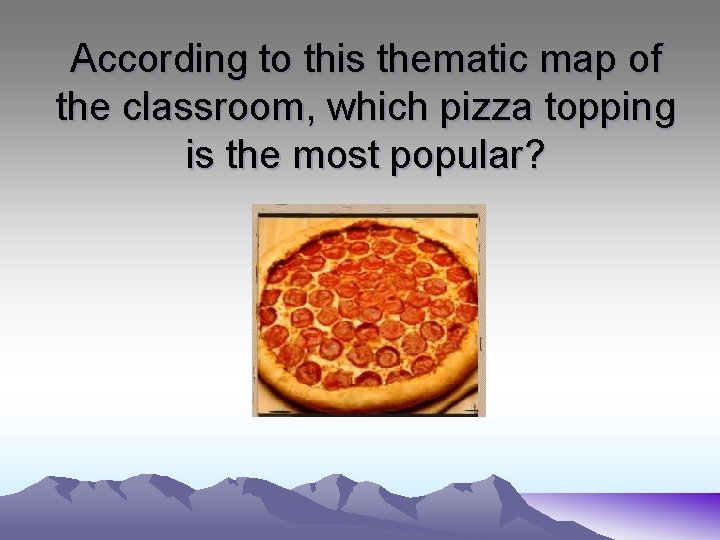 According to this thematic map of the classroom, which pizza topping is the most popular?